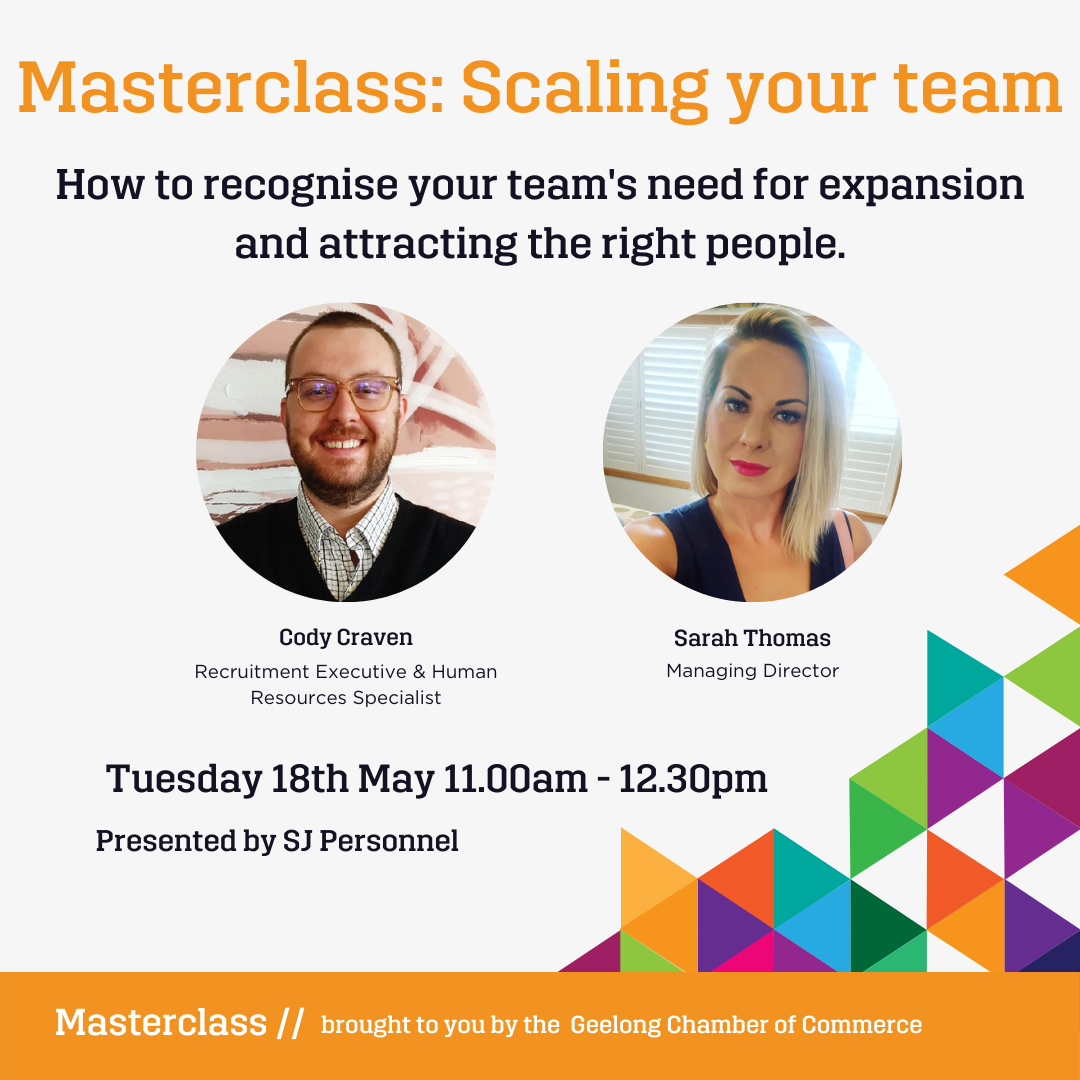 Masterclass: Scaling your team

How to recognise your team's need for expansion and attracting the right people.

Cody Craven
Recruitment Executive & Human Resources Specialist

Sarah Thomas
Managing Director

Tuesday 18th May 11.00am - 12.30pm

Presented by SJ Personnel

Masterclass // brought to you by the Geelong Chamber of Commerce